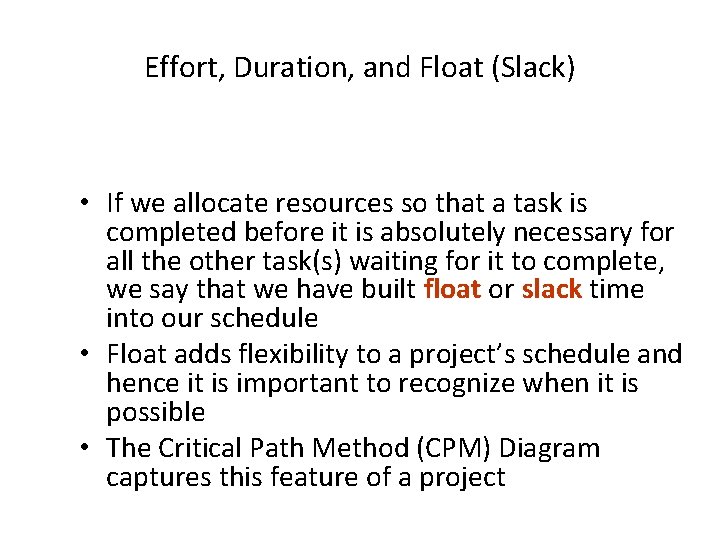 Effort, Duration, and Float (Slack)

• If we allocate resources so that a task is completed before it is absolutely necessary for all the other task(s) waiting for it to complete, we say that we have built float or slack time into our schedule
• Float adds flexibility to a project's schedule and hence it is important to recognize when it is possible
• The Critical Path Method (CPM) Diagram captures this feature of a project